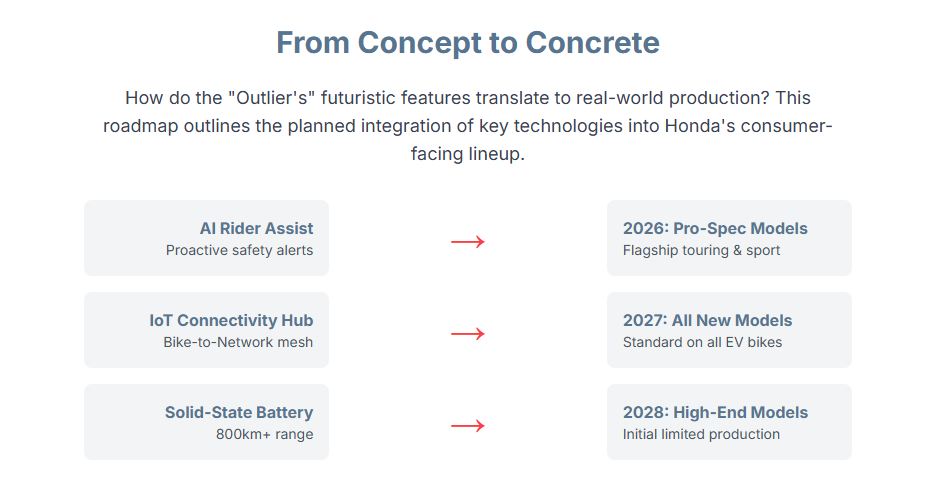 From Concept to Concrete

How do the "Outlier's" futuristic features translate to real-world production? This roadmap outlines the planned integration of key technologies into Honda's consumer-facing lineup.

AI Rider Assist
Proactive safety alerts

→

2026: Pro-Spec Models
Flagship touring & sport

IoT Connectivity Hub
Bike-to-Network mesh

→

2027: All New Models
Standard on all EV bikes

Solid-State Battery
800km+ range

→

2028: High-End Models
Initial limited production